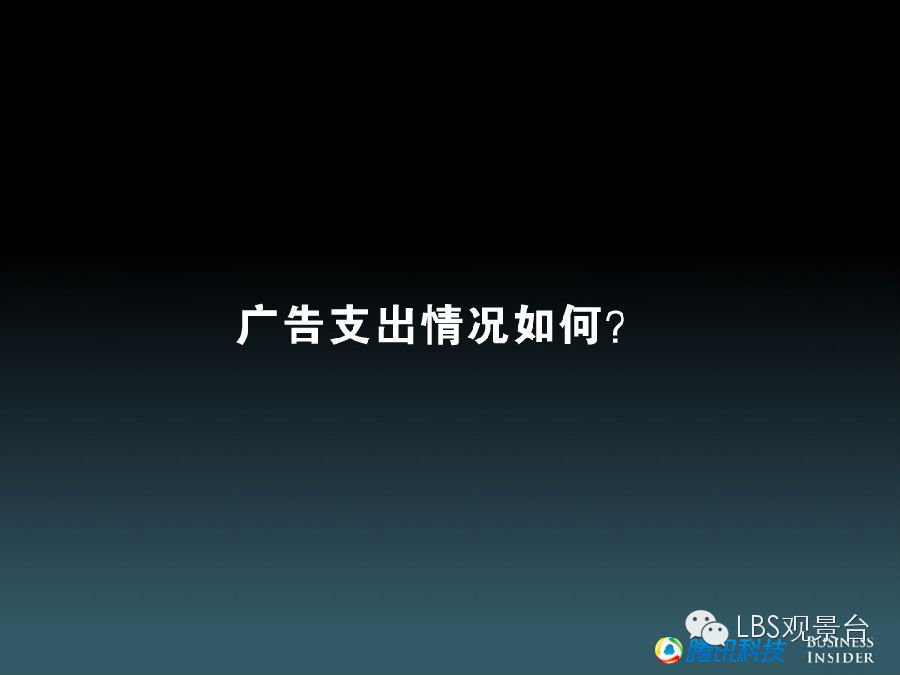 广告支出情况如何?

LBS观景台

腾讯科技

BUSINESS INSIDER